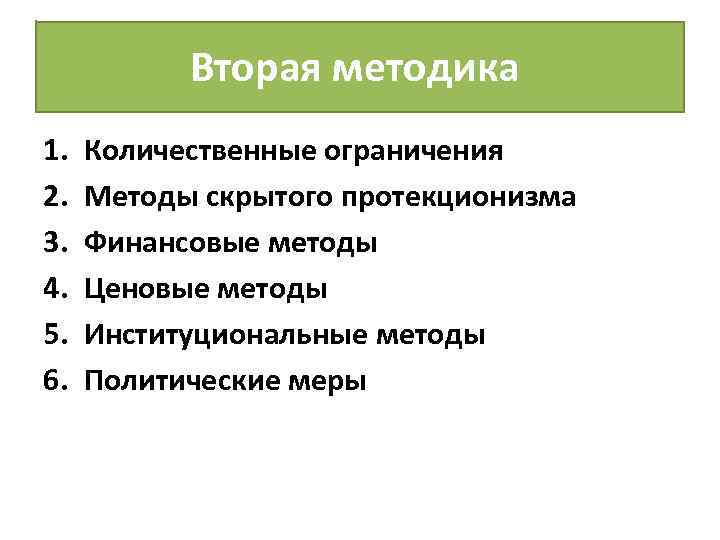 Вторая методика

1. Количественные ограничения
2. Методы скрытого протекционизма
3. Финансовые методы
4. Ценовые методы
5. Институциональные методы
6. Политические меры